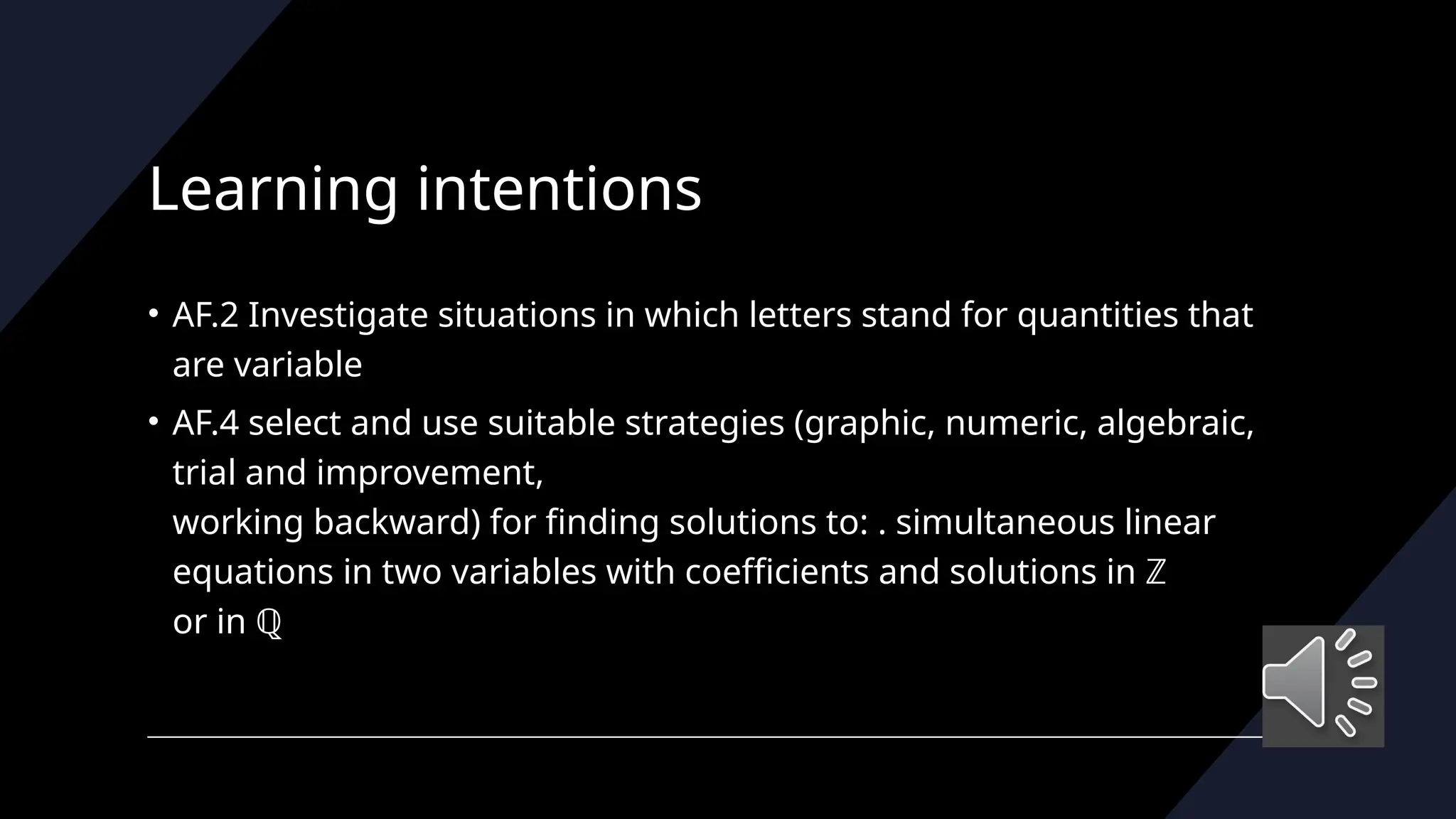 Learning intentions

• AF.2 Investigate situations in which letters stand for quantities that are variable

• AF.4 select and use suitable strategies (graphic, numeric, algebraic, trial and improvement,
working backward) for finding solutions to: . simultaneous linear equations in two variables with coefficients and solutions in $\mathbb{Z}$
or in $\mathbb{Q}$